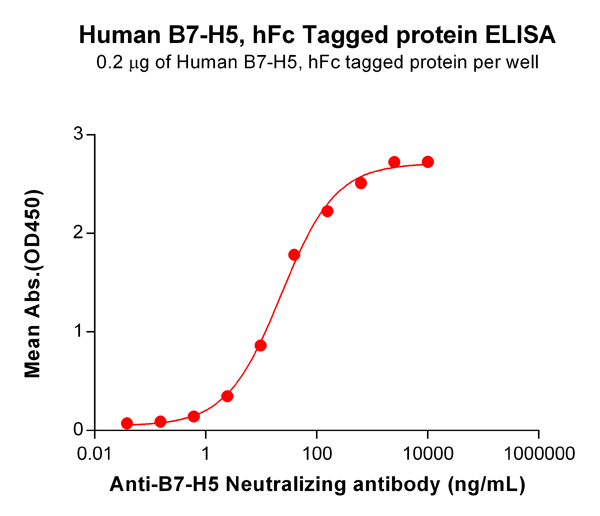 Human B7-H5, hFc Tagged protein ELISA
0.2 μg of Human B7-H5, hFc tagged protein per well

Mean Abs.(OD450)

3
2
1
0

0.01
1
100
10000
1000000

Anti-B7-H5 Neutralizing antibody (ng/mL)